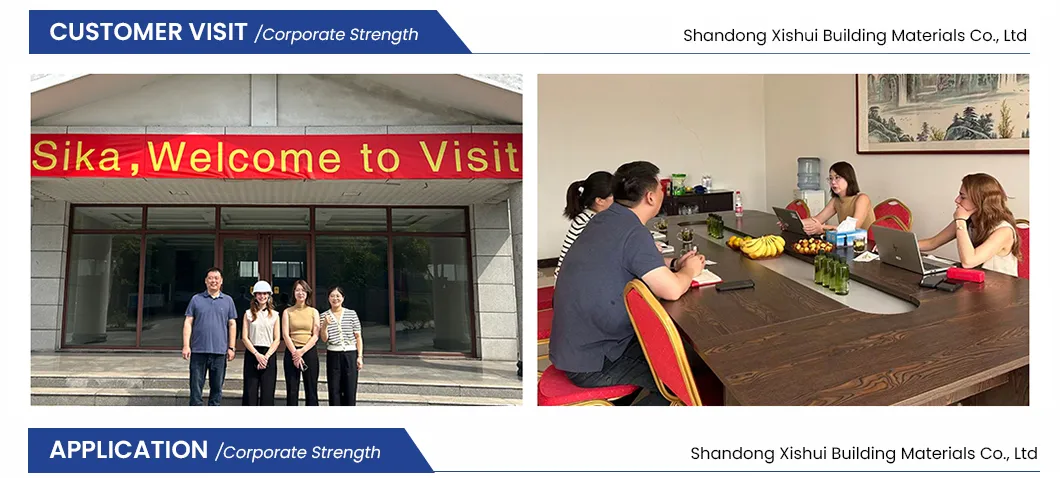 CUSTOMER VISIT /Corporate Strength

Shandong Xishui Building Materials Co., Ltd

Sika, Welcome to Visit

APPLICATION /Corporate Strength

Shandong Xishui Building Materials Co., Ltd